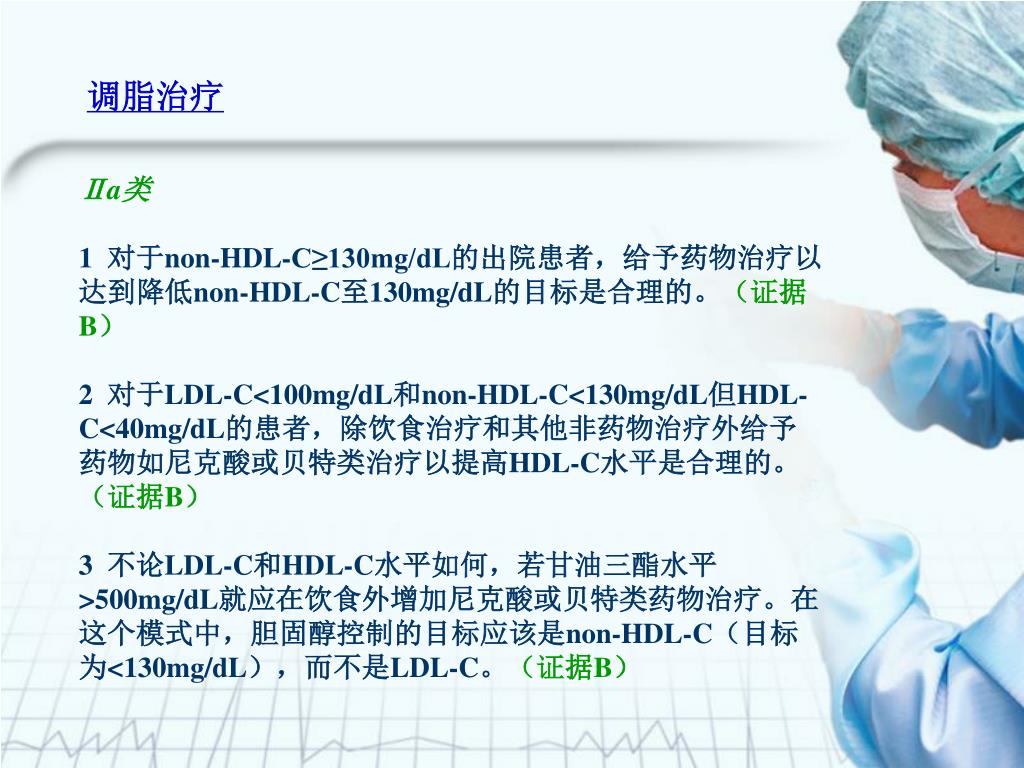 调脂治疗

IIa类

1 对于non-HDL-C≥130mg/dL的出院患者，给予药物治疗以达到降低non-HDL-C至130mg/dL的目标是合理的。（证据B）

2 对于LDL-C<100mg/dL和non-HDL-C<130mg/dL但HDL-C<40mg/dL的患者，除饮食治疗和其他非药物治疗外给予药物如尼克酸或贝特类治疗以提高HDL-C水平是合理的。（证据B）

3 不论LDL-C和HDL-C水平如何，若甘油三酯水平>500mg/dL就应在饮食外增加尼克酸或贝特类药物治疗。在这个模式中，胆固醇控制的目标应该是non-HDL-C（目标为<130mg/dL），而不是LDL-C。（证据B）